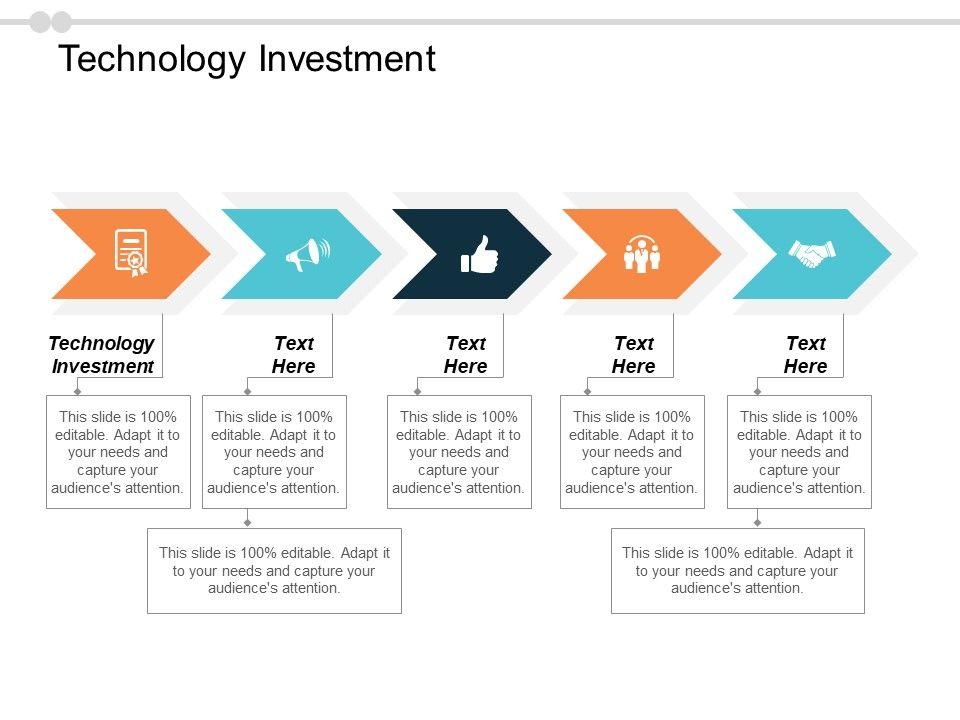 Technology Investment

Technology Investment

Text Here

Text Here

Text Here

Text Here

This slide is 100% editable. Adapt it to your needs and capture your audience's attention.

This slide is 100% editable. Adapt it to your needs and capture your audience's attention.

This slide is 100% editable. Adapt it to your needs and capture your audience's attention.

This slide is 100% editable. Adapt it to your needs and capture your audience's attention.

This slide is 100% editable. Adapt it to your needs and capture your audience's attention.

This slide is 100% editable. Adapt it to your needs and capture your audience's attention.

This slide is 100% editable. Adapt it to your needs and capture your audience's attention.